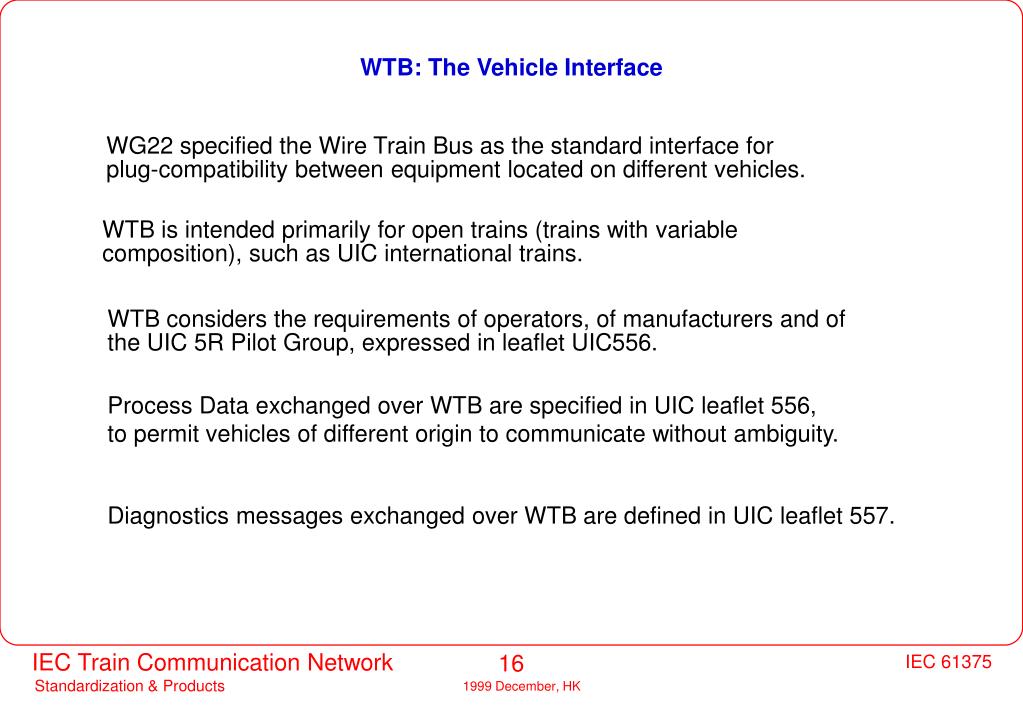 WTB: The Vehicle Interface

WG22 specified the Wire Train Bus as the standard interface for plug-compatibility between equipment located on different vehicles.

WTB is intended primarily for open trains (trains with variable composition), such as UIC international trains.

WTB considers the requirements of operators, of manufacturers and of the UIC 5R Pilot Group, expressed in leaflet UIC556.

Process Data exchanged over WTB are specified in UIC leaflet 556, to permit vehicles of different origin to communicate without ambiguity.

Diagnostics messages exchanged over WTB are defined in UIC leaflet 557.

IEC Train Communication Network
Standardization & Products
16
1999 December, HK
IEC 61375